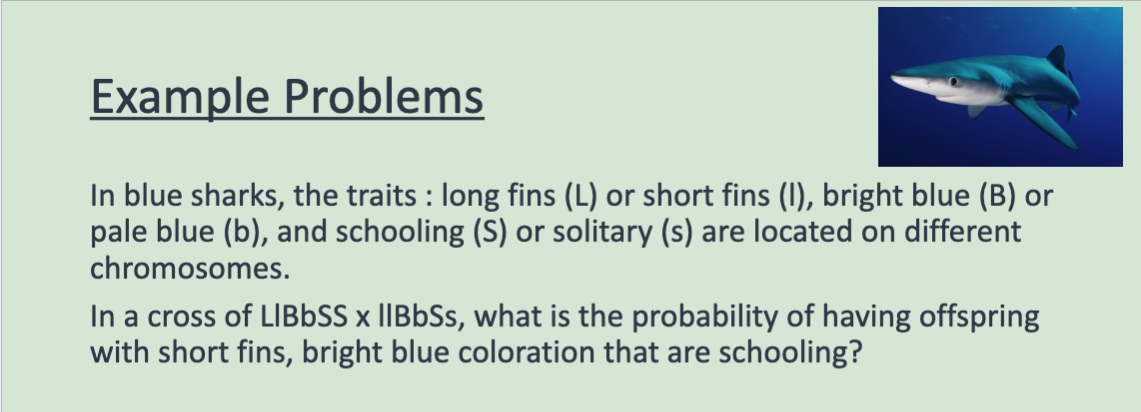 Example Problems

In blue sharks, the traits : long fins (L) or short fins (l), bright blue (B) or pale blue (b), and schooling (S) or solitary (s) are located on different chromosomes.

In a cross of LlBbSS x llBbSs, what is the probability of having offspring with short fins, bright blue coloration that are schooling?